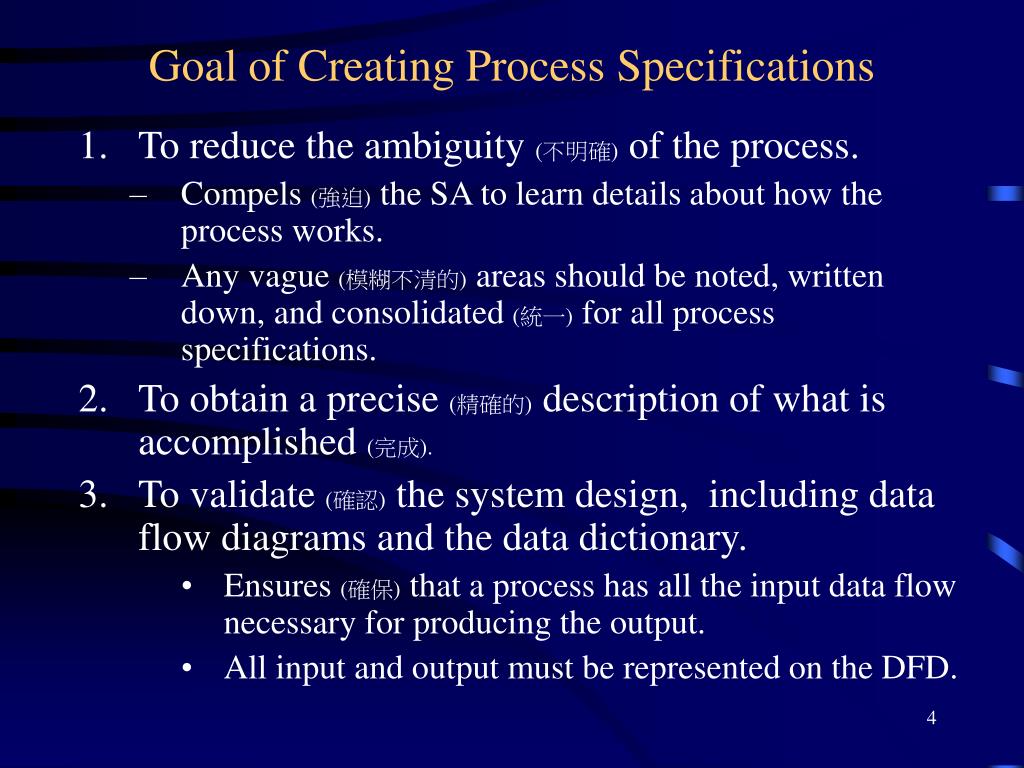 Goal of Creating Process Specifications

1. To reduce the ambiguity (不明確) of the process.
– Compels (強迫) the SA to learn details about how the process works.
– Any vague (模糊不清的) areas should be noted, written down, and consolidated (統一) for all process specifications.

2. To obtain a precise (精確的) description of what is accomplished (完成).

3. To validate (確認) the system design, including data flow diagrams and the data dictionary.
• Ensures (確保) that a process has all the input data flow necessary for producing the output.
• All input and output must be represented on the DFD.

4